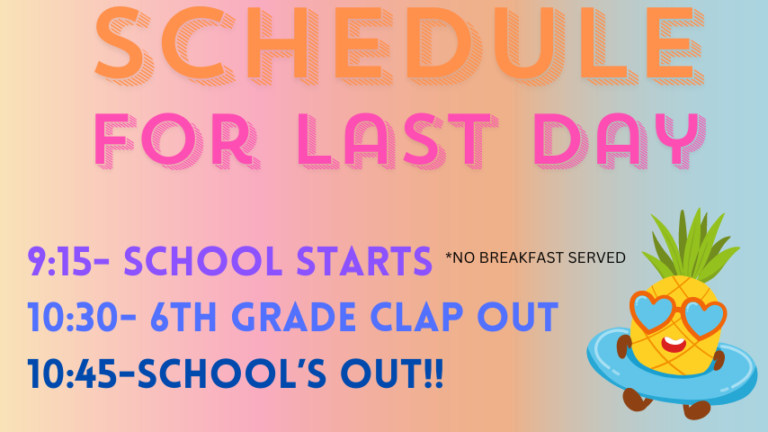 SCHEDULE FOR LAST DAY

9:15- SCHOOL STARTS *NO BREAKFAST SERVED

10:30- 6TH GRADE CLAP OUT

10:45-SCHOOL'S OUT!!